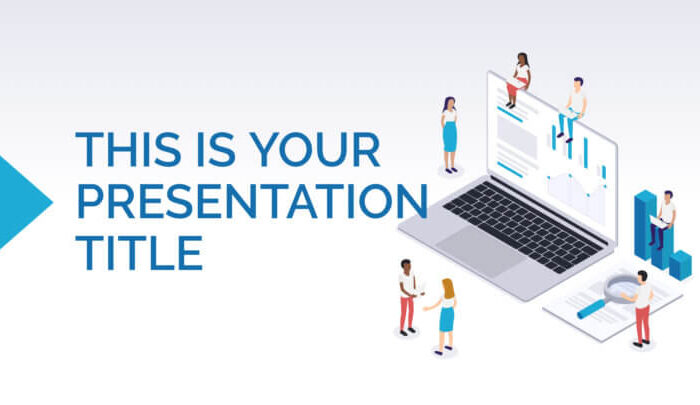 THIS IS YOUR PRESENTATION TITLE